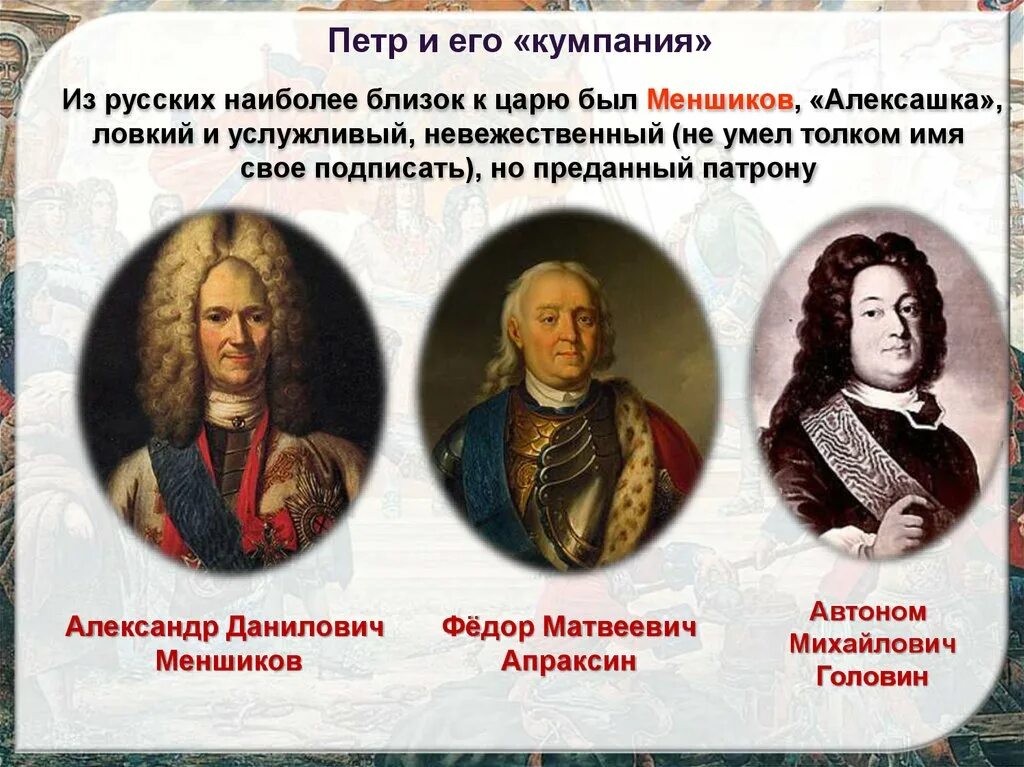 Петр и его «кумпания»

Из русских наиболее близок к царю был Меншиков, «Алексашка», ловкий и услужливый, невежественный (не умел толком имя свое подписать), но преданный патрону

Александр Данилович Меншиков

Фёдор Матвеевич Апраксин

Автоном Михайлович Головин